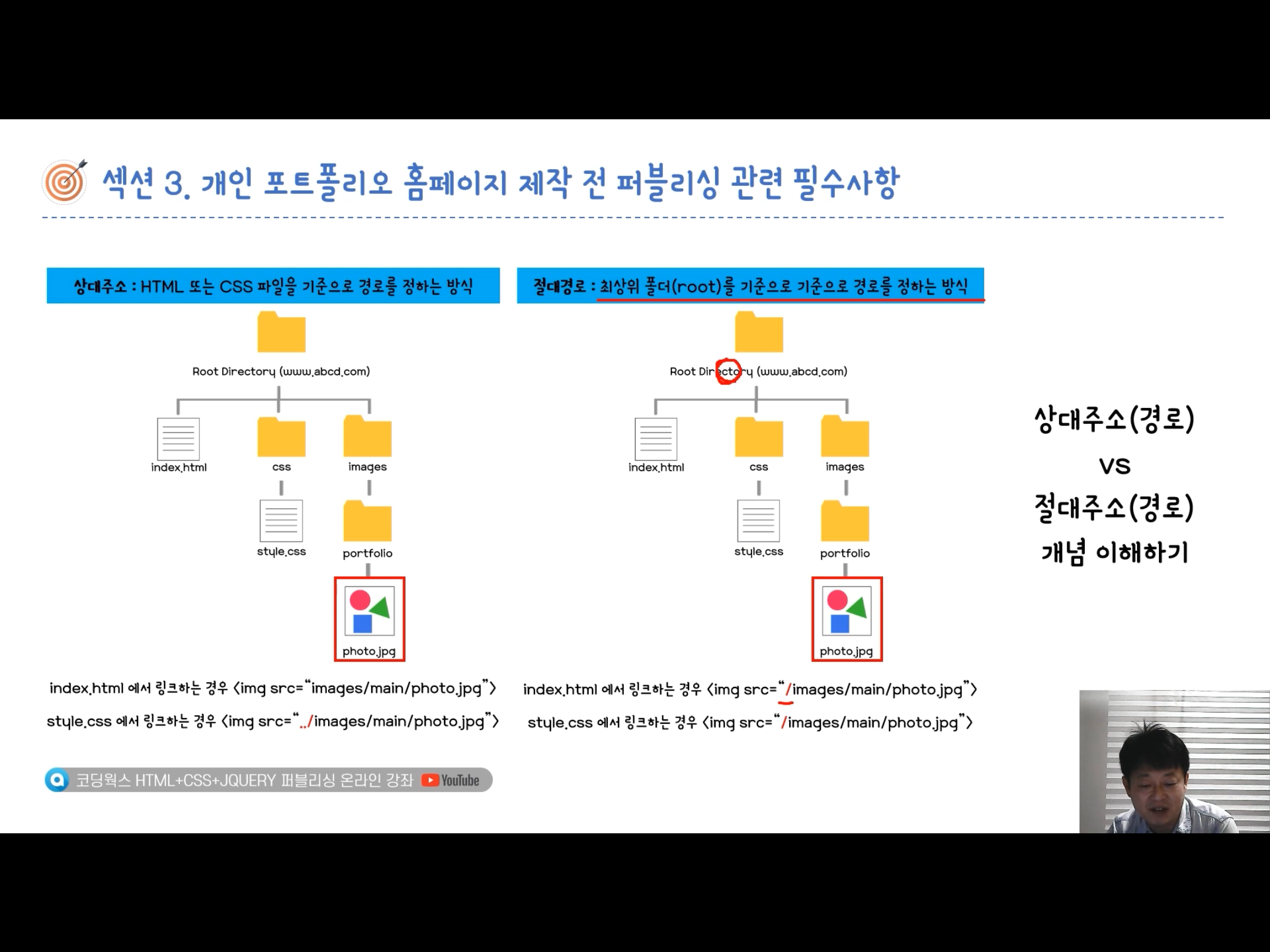 섹션 3. 개인 포트폴리오 홈페이지 제작 전 퍼블리싱 관련 필수사항

상대주소 : HTML 또는 CSS 파일을 기준으로 경로를 정하는 방식

Root Directory (www.abcd.com)

index.html

css

images

style.css

portfolio

photo.jpg

index.html 에서 링크하는 경우 <img src="images/main/photo.jpg">

style.css 에서 링크하는 경우 <img src="../images/main/photo.jpg">

절대경로 : 최상위 폴더(root)를 기준으로 기준으로 경로를 정하는 방식

Root Directory (www.abcd.com)

index.html

css

images

style.css

portfolio

photo.jpg

index.html 에서 링크하는 경우 <img src="/images/main/photo.jpg">

style.css 에서 링크하는 경우 <img src="/images/main/photo.jpg">

상대주소(경로)

VS

절대주소(경로)

개념 이해하기

코딩웍스 HTML+CSS+JQUERY 퍼블리싱 온라인 강좌 YouTube